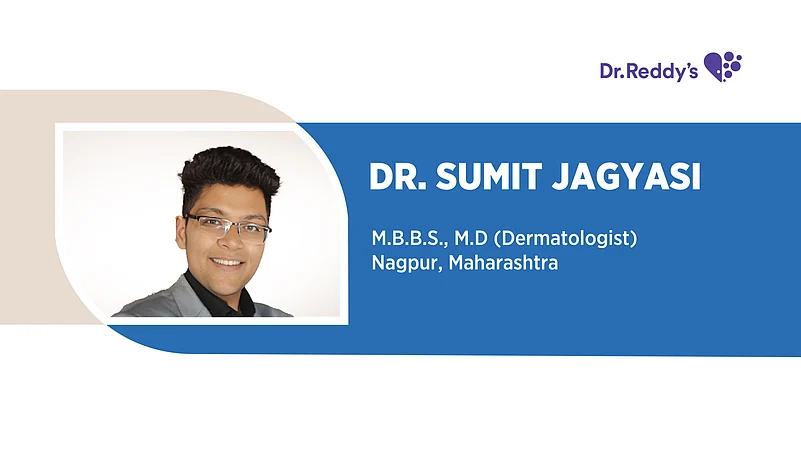 Dr.Reddy's

DR. SUMIT JAGYASI

M.B.B.S., M.D (Dermatologist)
Nagpur, Maharashtra